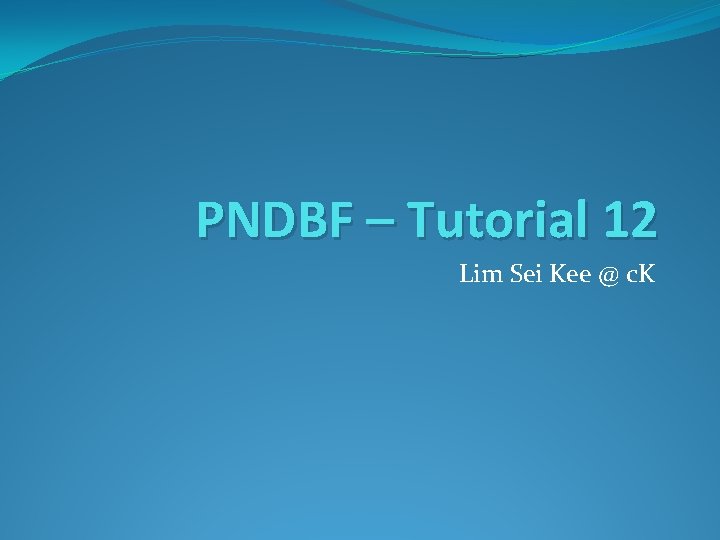 PNDBF – Tutorial 12

Lim Sei Kee @ cK